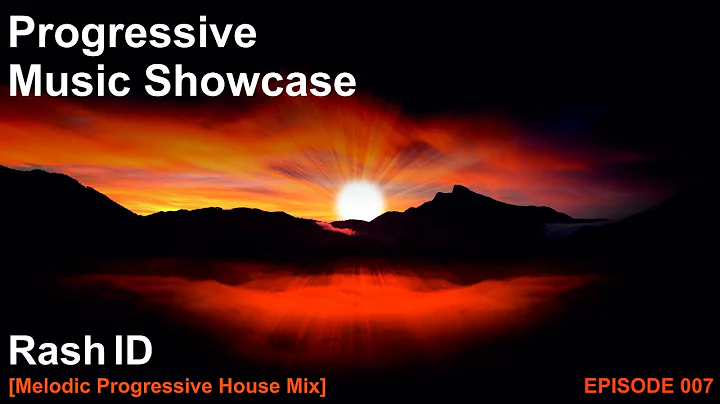 Progressive
Music Showcase

Rash ID
[Melodic Progressive House Mix]

EPISODE 007